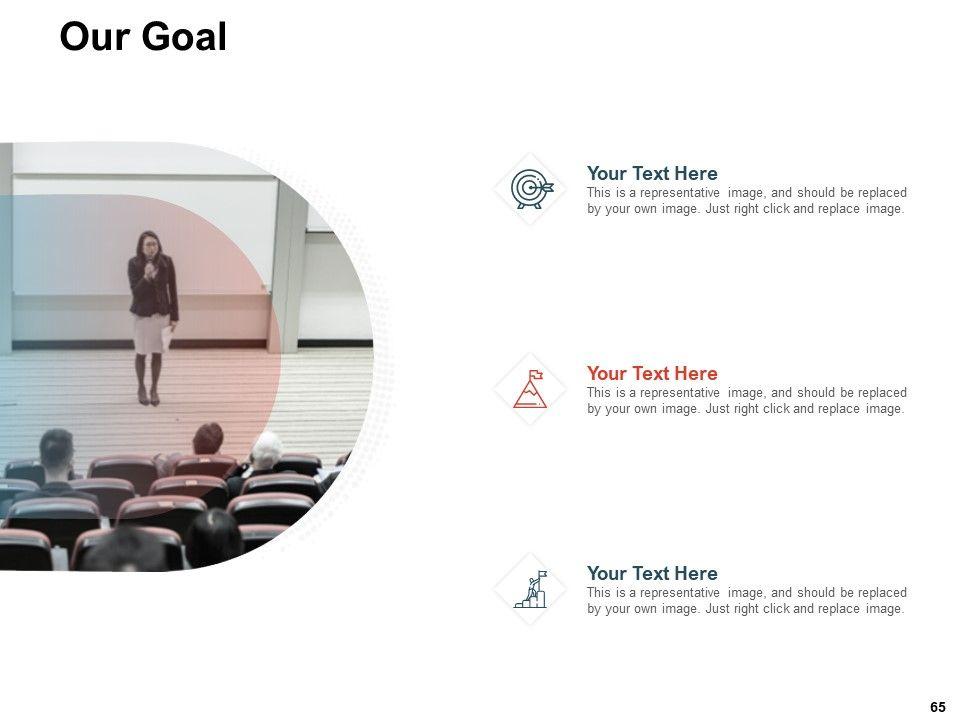 Our Goal

Your Text Here
This is a representative image, and should be replaced by your own image. Just right click and replace image.

Your Text Here
This is a representative image, and should be replaced by your own image. Just right click and replace image.

Your Text Here
This is a representative image, and should be replaced by your own image. Just right click and replace image.

65